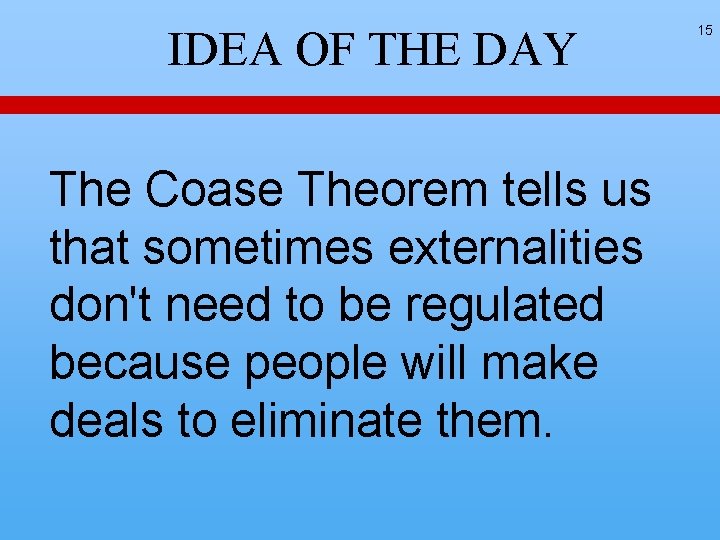 IDEA OF THE DAY

15

The Coase Theorem tells us that sometimes externalities don't need to be regulated because people will make deals to eliminate them.